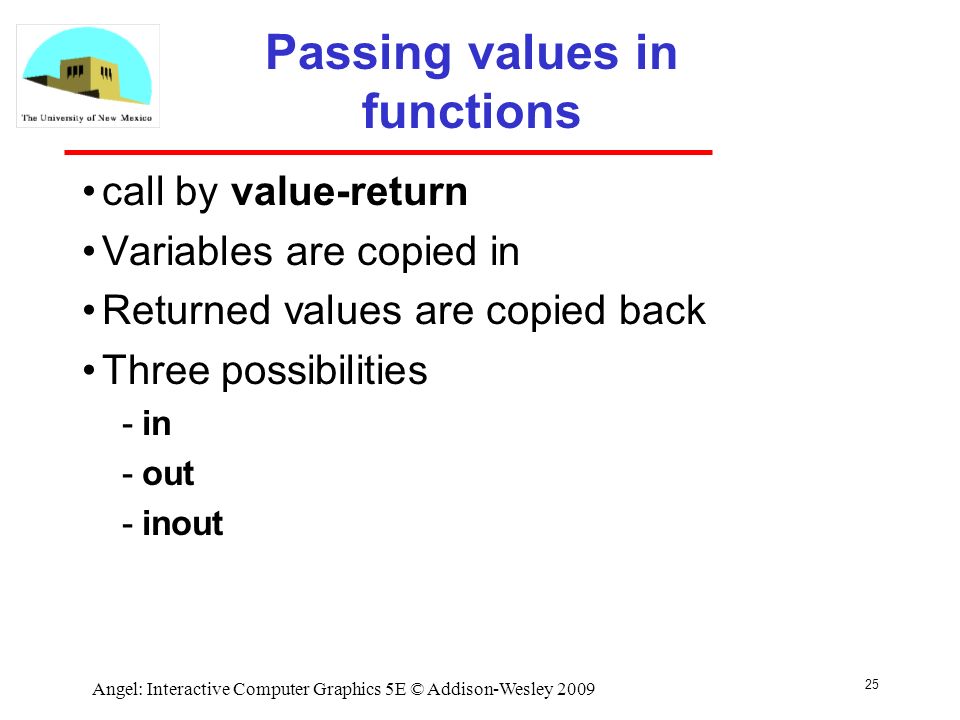 The University of New Mexico

Passing values in functions

• call by value-return
• Variables are copied in
• Returned values are copied back
• Three possibilities
- in
- out
- inout

Angel: Interactive Computer Graphics 5E © Addison-Wesley 2009

25